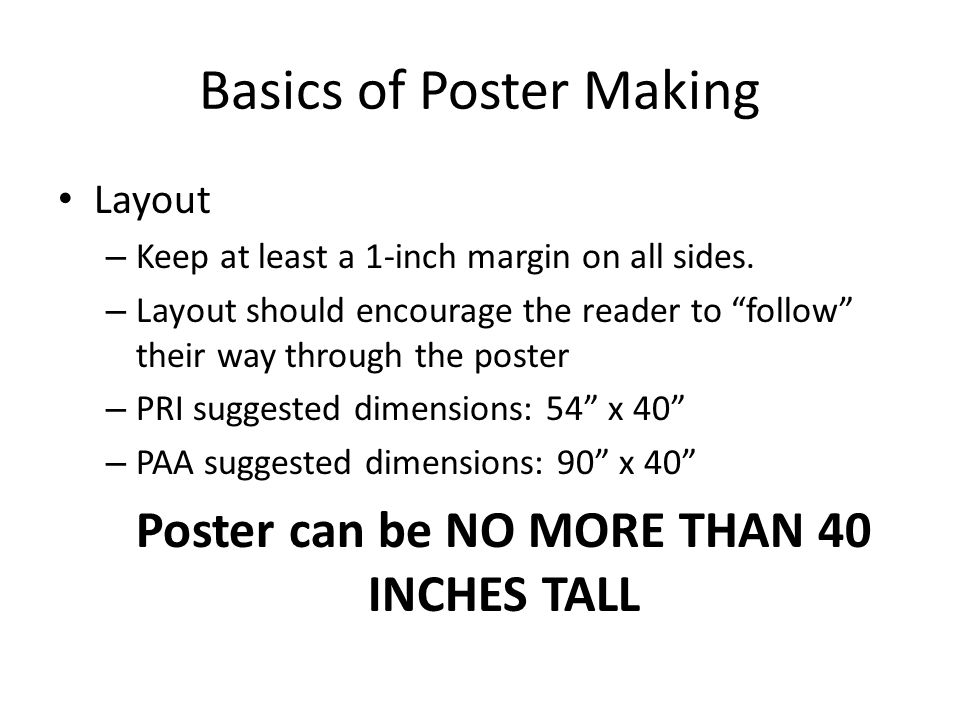 Basics of Poster Making

• Layout

– Keep at least a 1-inch margin on all sides.

– Layout should encourage the reader to “follow” their way through the poster

– PRI suggested dimensions: 54” x 40”

– PAA suggested dimensions: 90” x 40”

Poster can be NO MORE THAN 40 INCHES TALL